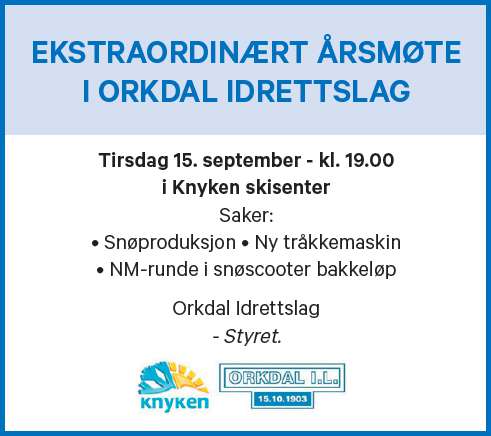 EKSTRAORDINÆRT ÅRSMØTE
I ORKDAL IDRETTSLAG

Tirsdag 15. september - kl. 19.00
i Knyken skisenter

Saker:
• Snøproduksjon • Ny tråkkemaskin
• NM-runde i snøscooter bakkeløp

Orkdal Idrettslag
- Styret.

knyken

ORKDAL I.L.
15.10.1903